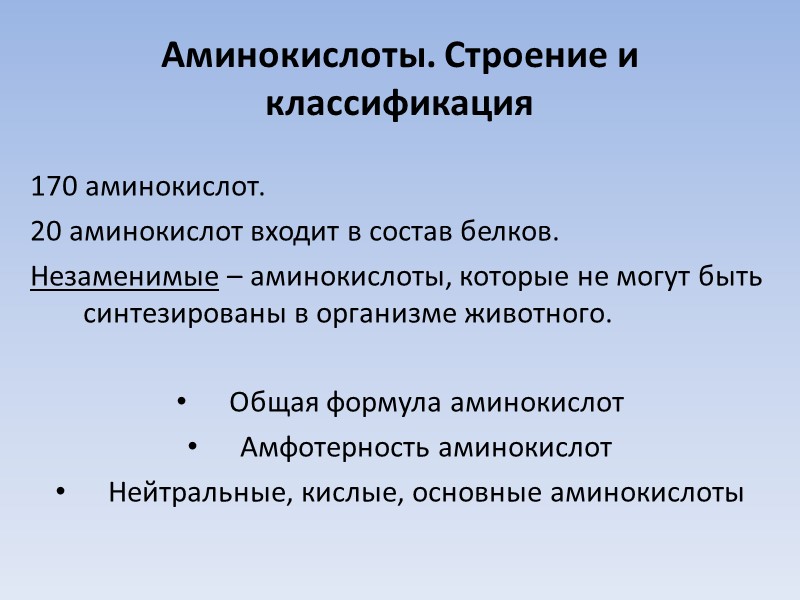 Аминокислоты. Строение и классификация

170 аминокислот.

20 аминокислот входит в состав белков.

Незаменимые – аминокислоты, которые не могут быть синтезированы в организме животного.

• Общая формула аминокислот
• Амфотерность аминокислот
• Нейтральные, кислые, основные аминокислоты